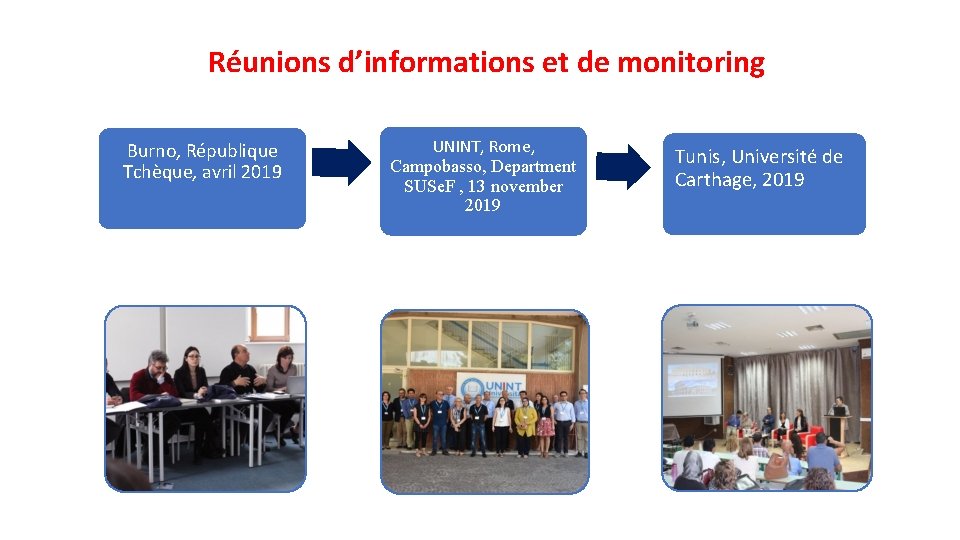 Réunions d'informations et de monitoring

Burno, République Tchèque, avril 2019

UNINT, Rome, Campobasso, Department SUSeF , 13 november 2019

Tunis, Université de Carthage, 2019

UNINT